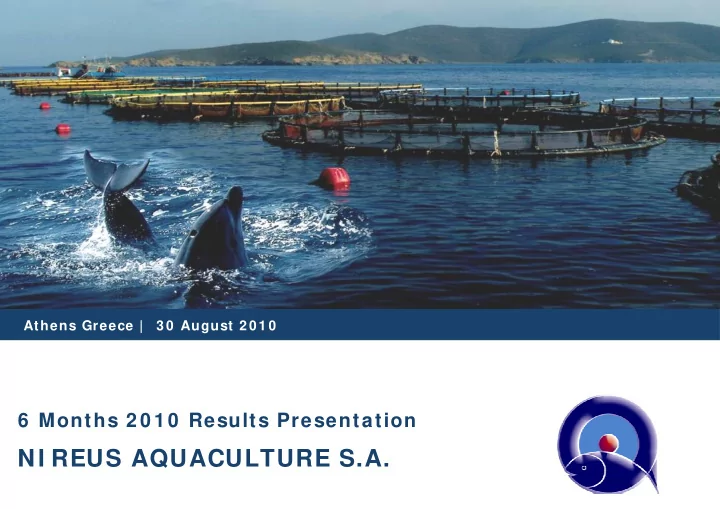 Athens Greece | 30 August 2010

6 Months 2010 Results Presentation

NIREUS AQUACULTURE S.A.